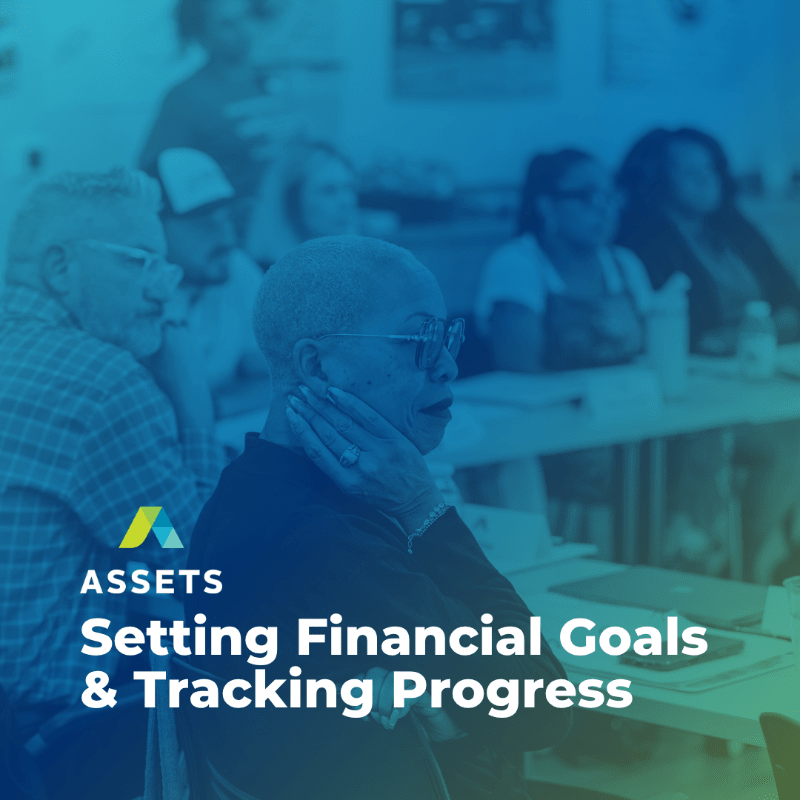 ASSETS

Setting Financial Goals & Tracking Progress